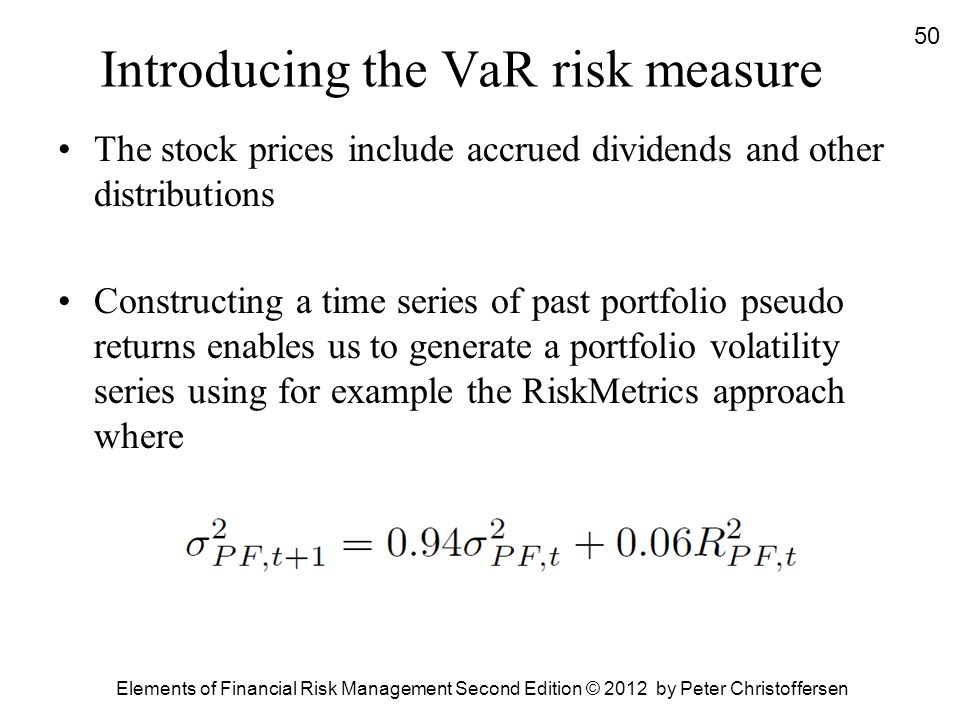 50

Introducing the VaR risk measure

• The stock prices include accrued dividends and other distributions

• Constructing a time series of past portfolio pseudo returns enables us to generate a portfolio volatility series using for example the RiskMetrics approach where

$\sigma^2_{PF,t+1} = 0.94\sigma^2_{PF,t} + 0.06R^2_{PF,t}$

Elements of Financial Risk Management Second Edition © 2012 by Peter Christoffersen